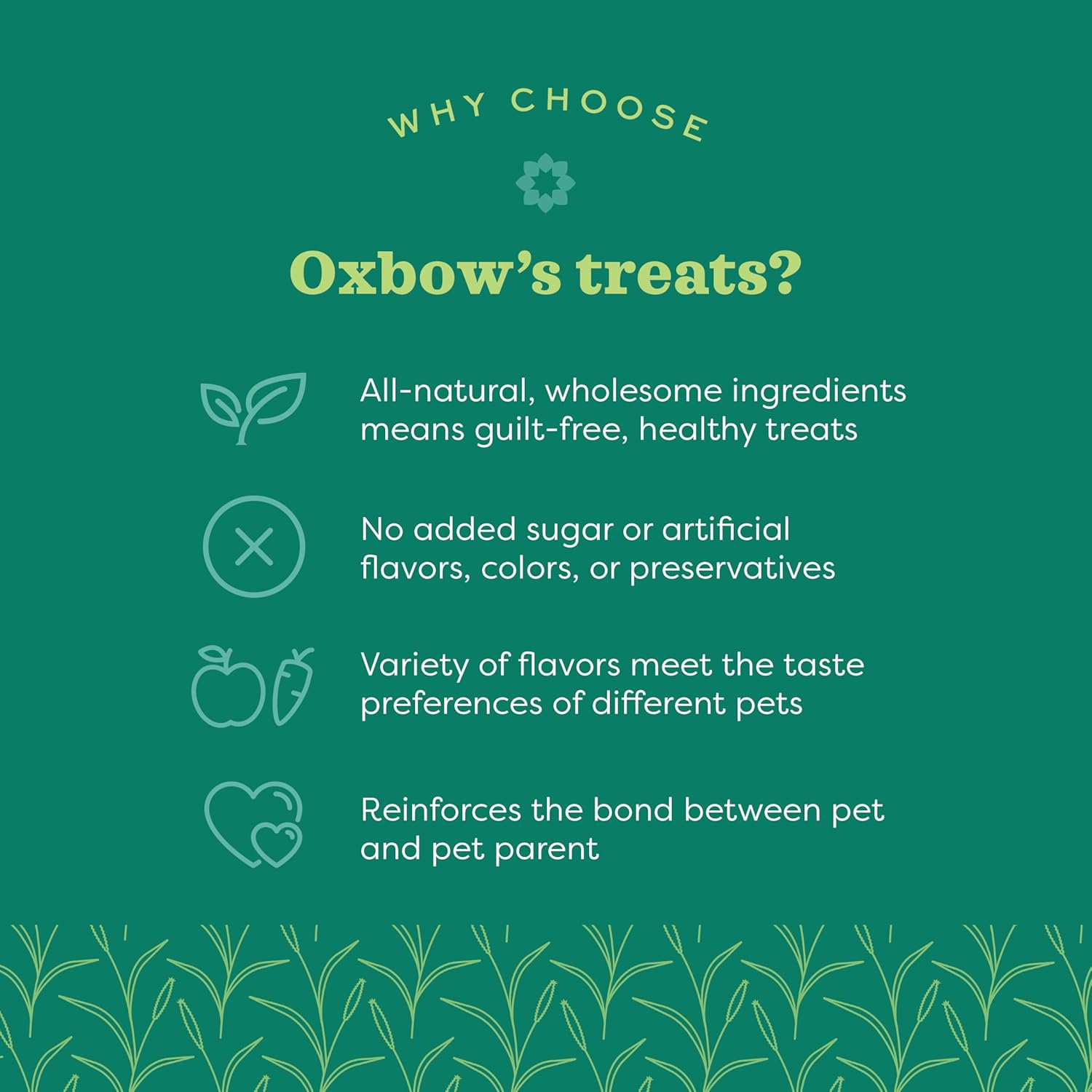 WHY CHOOSE

Oxbow's treats?

All-natural, wholesome ingredients means guilt-free, healthy treats

No added sugar or artificial flavors, colors, or preservatives

Variety of flavors meet the taste preferences of different pets

Reinforces the bond between pet and pet parent